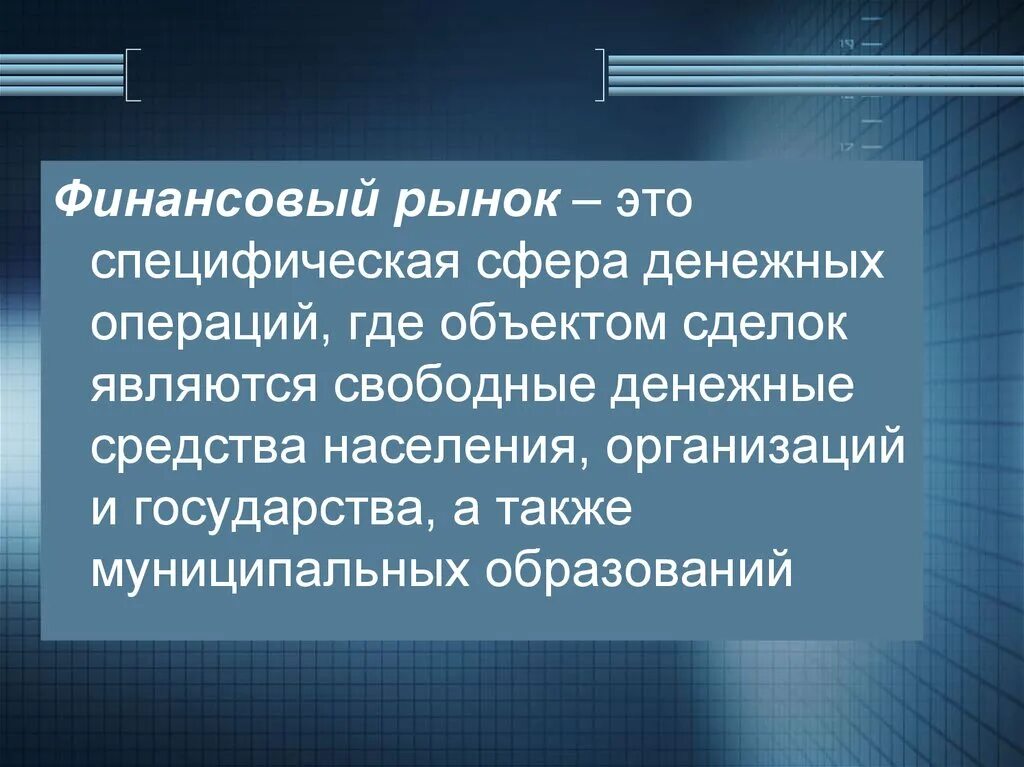 Финансовый рынок – это специфическая сфера денежных операций, где объектом сделок являются свободные денежные средства населения, организаций и государства, а также муниципальных образований